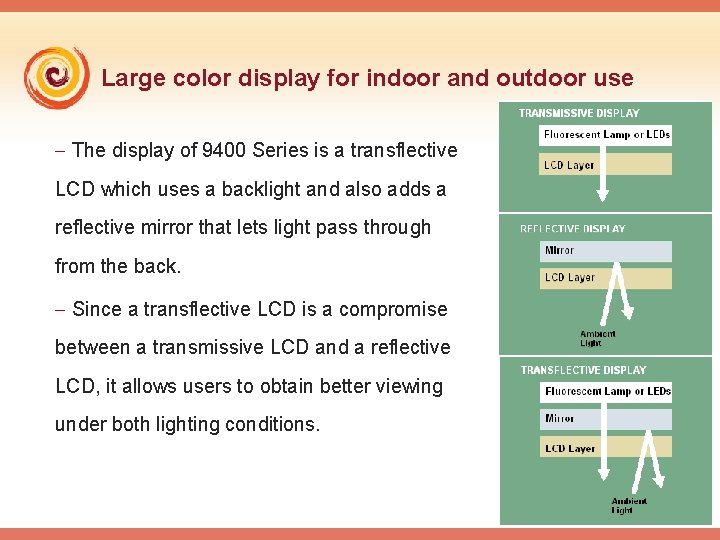 Large color display for indoor and outdoor use

– The display of 9400 Series is a transflective LCD which uses a backlight and also adds a reflective mirror that lets light pass through from the back.

– Since a transflective LCD is a compromise between a transmissive LCD and a reflective LCD, it allows users to obtain better viewing under both lighting conditions.

TRANSMISSIVE DISPLAY
Fluorescent Lamp or LEDs
LCD Layer

REFLECTIVE DISPLAY
Mirror
LCD Layer
Ambient Light

TRANSFLECTIVE DISPLAY
Fluorescent Lamp or LEDs
Mirror
LCD Layer
Ambient Light